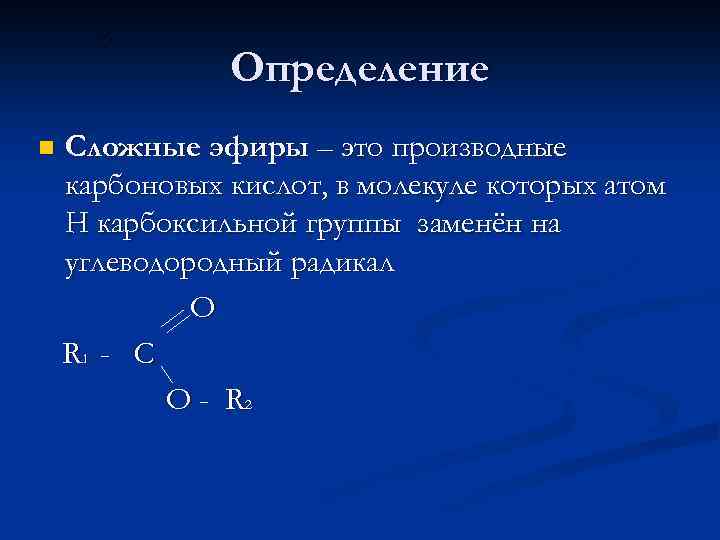 Определение

Сложные эфиры – это производные карбоновых кислот, в молекуле которых атом Н карбоксильной группы заменён на углеводородный радикал

O
$R_1$ - C
O - $R_2$